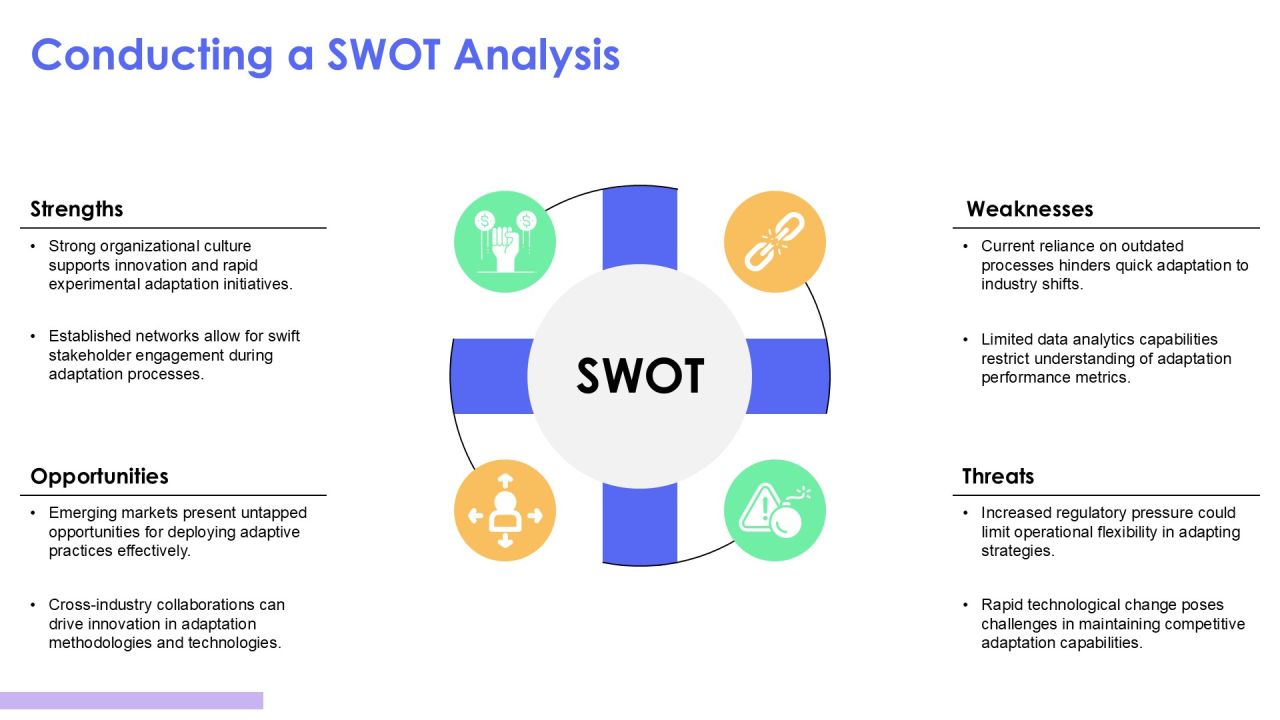 Conducting a SWOT Analysis

Strengths

• Strong organizational culture supports innovation and rapid experimental adaptation initiatives.

• Established networks allow for swift stakeholder engagement during adaptation processes.

Opportunities

• Emerging markets present untapped opportunities for deploying adaptive practices effectively.

• Cross-industry collaborations can drive innovation in adaptation methodologies and technologies.

SWOT

Weaknesses

• Current reliance on outdated processes hinders quick adaptation to industry shifts.

• Limited data analytics capabilities restrict understanding of adaptation performance metrics.

Threats

• Increased regulatory pressure could limit operational flexibility in adapting strategies.

• Rapid technological change poses challenges in maintaining competitive adaptation capabilities.